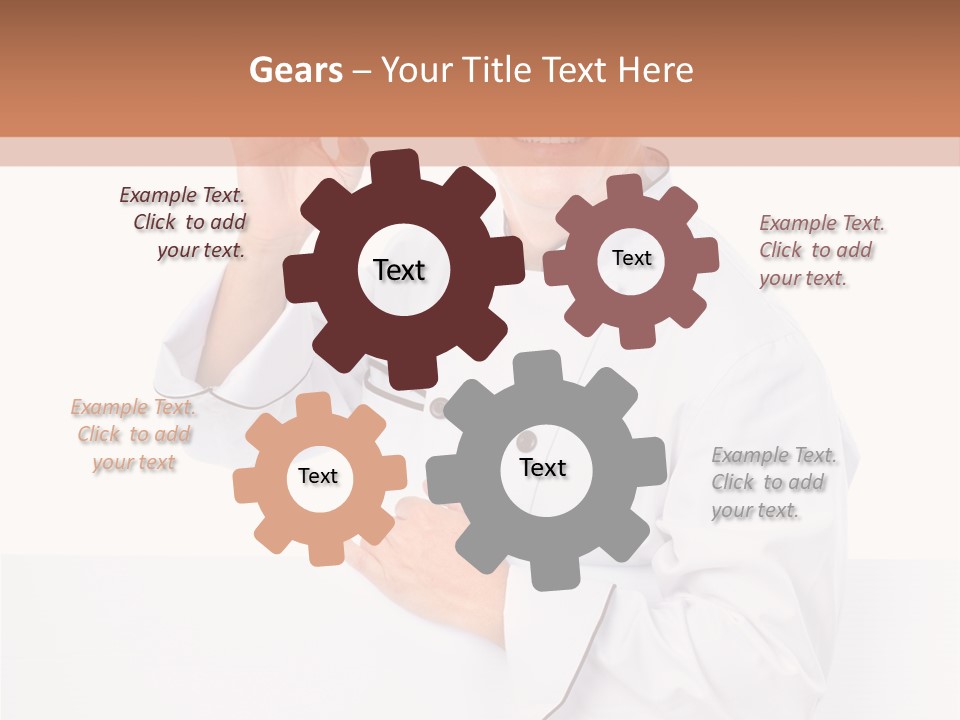 Gears – Your Title Text Here

Example Text. Click to add your text.

Text

Text

Example Text. Click to add your text.

Example Text. Click to add your text

Text

Text

Example Text. Click to add your text.